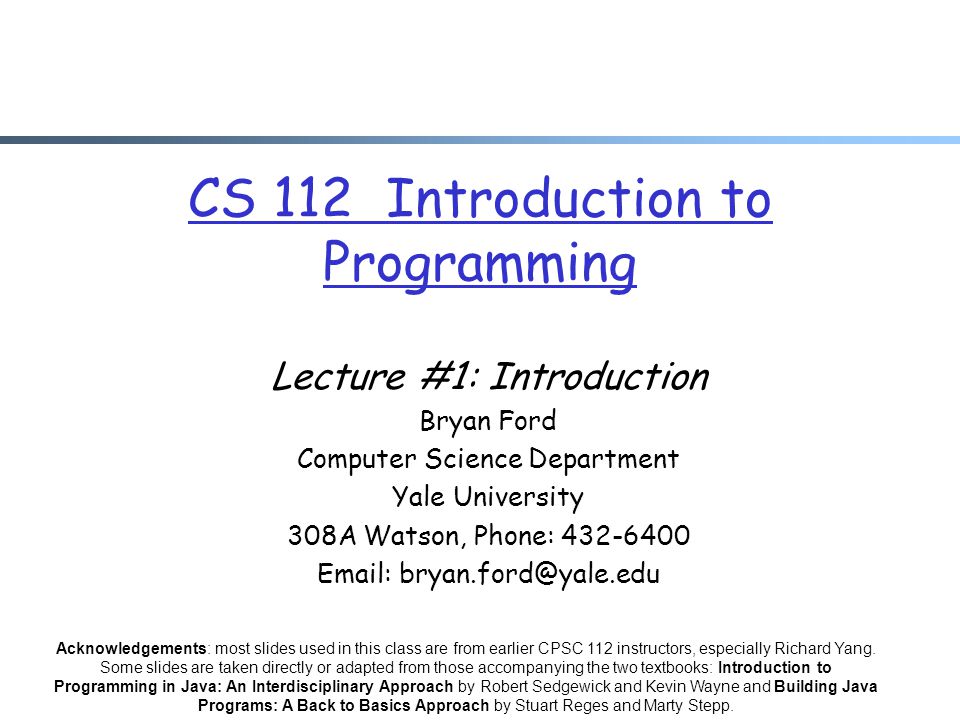 CS 112 Introduction to Programming

Lecture #1: Introduction
Bryan Ford
Computer Science Department
Yale University
308A Watson, Phone: 432-6400
Email: bryan.ford@yale.edu

Acknowledgements: most slides used in this class are from earlier CPSC 112 instructors, especially Richard Yang. Some slides are taken directly or adapted from those accompanying the two textbooks: Introduction to Programming in Java: An Interdisciplinary Approach by Robert Sedgewick and Kevin Wayne and Building Java Programs: A Back to Basics Approach by Stuart Reges and Marty Stepp.